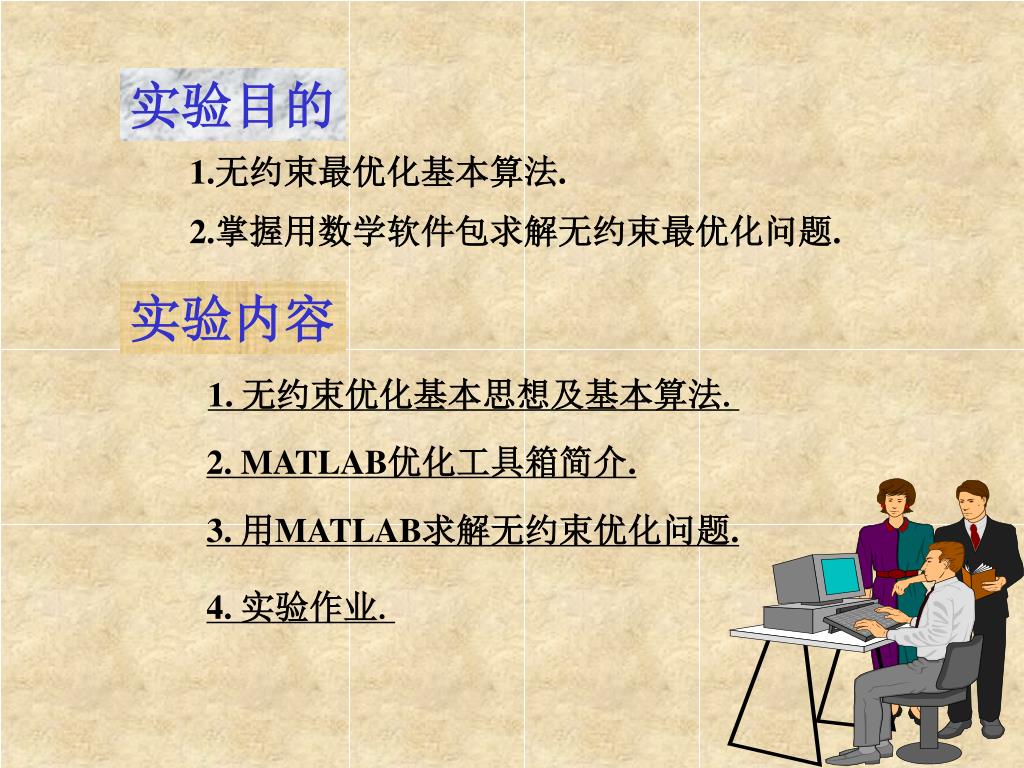 实验目的

1.无约束最优化基本算法.

2.掌握用数学软件包求解无约束最优化问题.

实验内容

1. 无约束优化基本思想及基本算法.

2. MATLAB优化工具箱简介.

3. 用MATLAB求解无约束优化问题.

4. 实验作业.